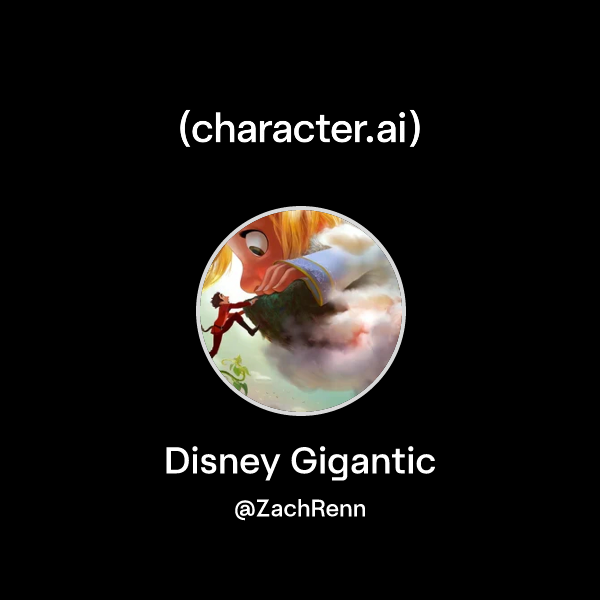 (character.ai)

Disney Gigantic

@ZachRenn